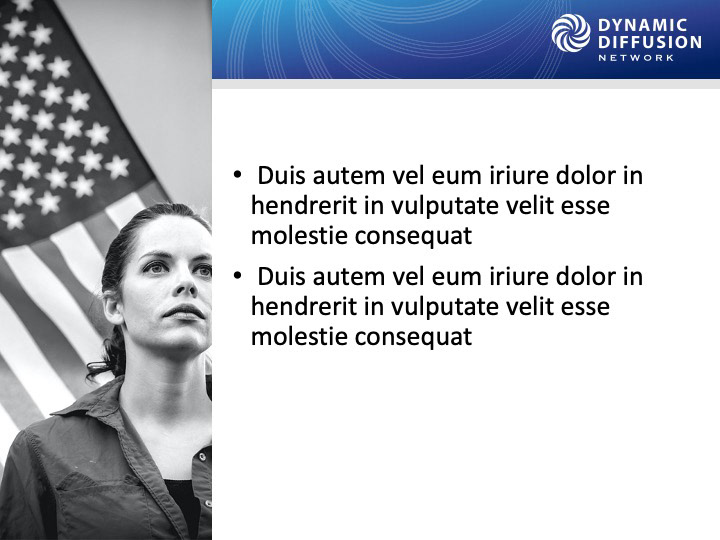 DYNAMIC DIFFUSION NETWORK

• Duis autem vel eum iriure dolor in hendrerit in vulputate velit esse molestie consequat

• Duis autem vel eum iriure dolor in hendrerit in vulputate velit esse molestie consequat